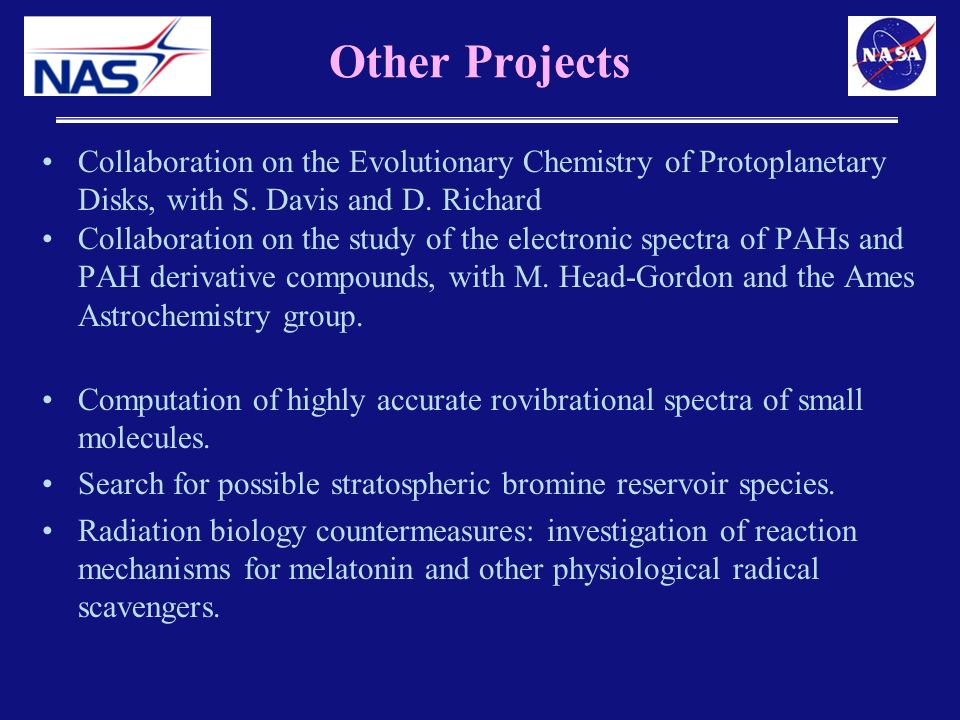 NAS

Other Projects

NASA

• Collaboration on the Evolutionary Chemistry of Protoplanetary Disks, with S. Davis and D. Richard
• Collaboration on the study of the electronic spectra of PAHs and PAH derivative compounds, with M. Head-Gordon and the Ames Astrochemistry group.

• Computation of highly accurate rovibrational spectra of small molecules.
• Search for possible stratospheric bromine reservoir species.
• Radiation biology countermeasures: investigation of reaction mechanisms for melatonin and other physiological radical scavengers.